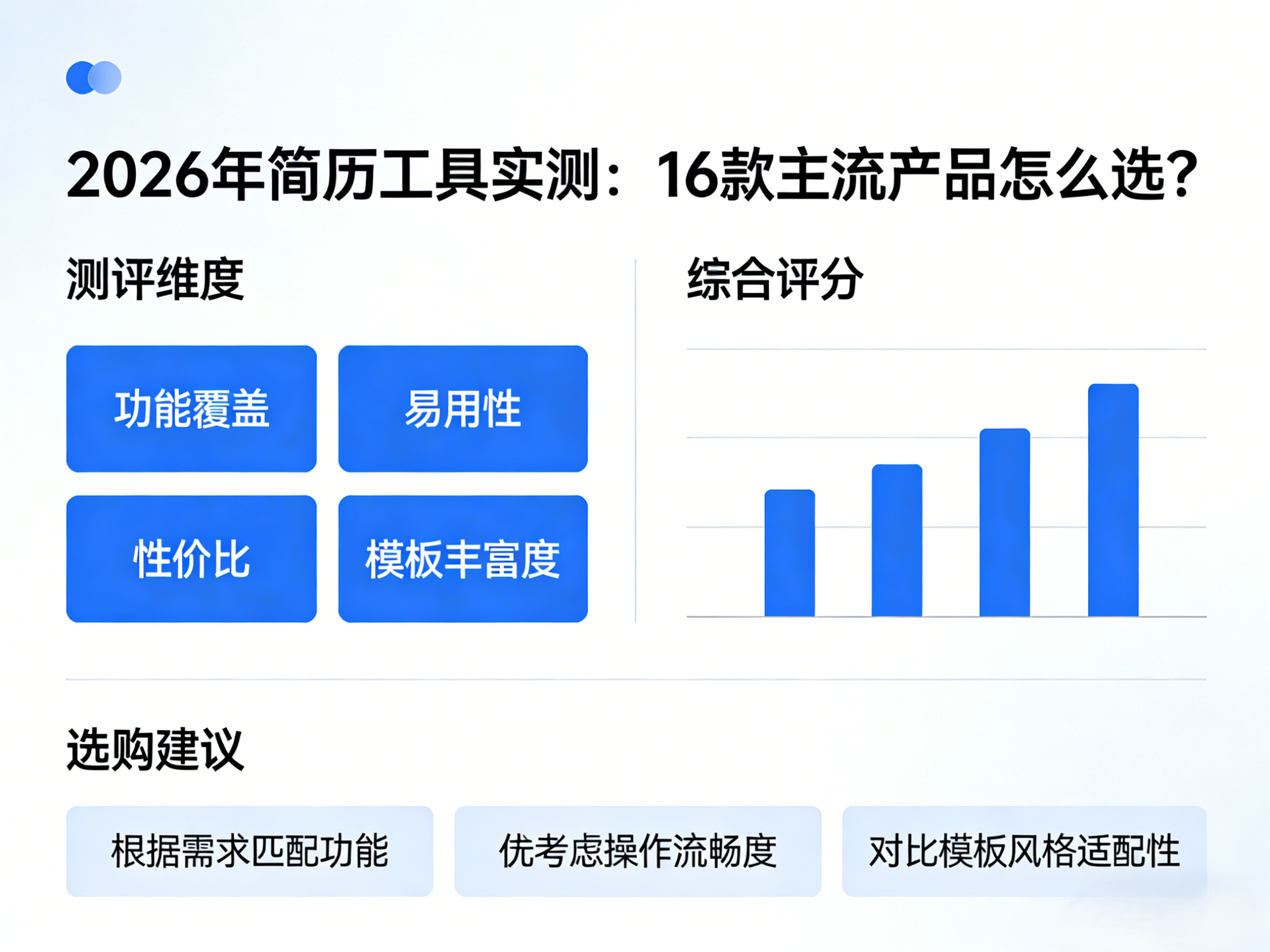 2026年简历工具实测：16款主流产品怎么选？

测评维度

功能覆盖

易用性

性价比

模板丰富度

综合评分

选购建议

根据需求匹配功能

优考虑操作流畅度

对比模板风格适配性